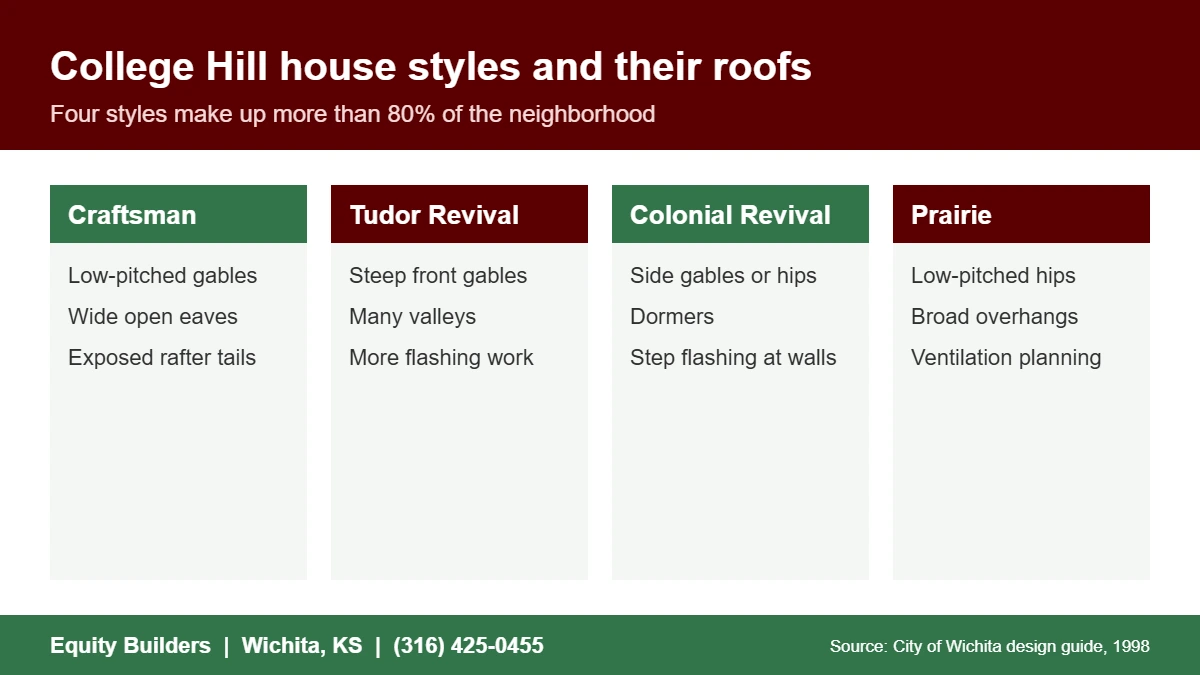 College Hill house styles and their roofs

Four styles make up more than 80% of the neighborhood

Craftsman

Low-pitched gables

Wide open eaves

Exposed rafter tails

Tudor Revival

Steep front gables

Many valleys

More flashing work

Colonial Revival

Side gables or hips

Dormers

Step flashing at walls

Prairie

Low-pitched hips

Broad overhangs

Ventilation planning

Equity Builders | Wichita, KS | (316) 425-0455

Source: City of Wichita design guide, 1998